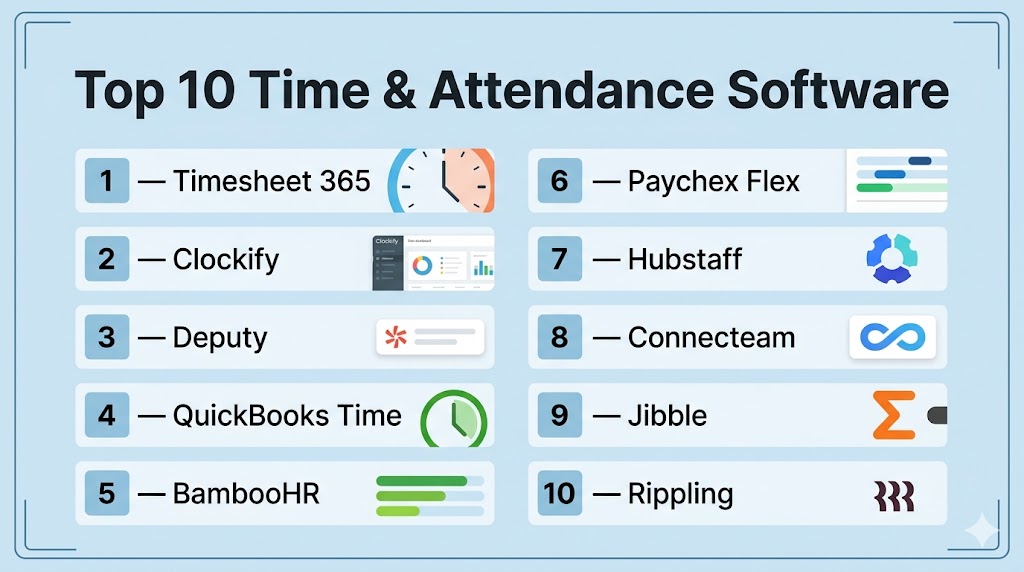 Top 10 Time & Attendance Software

1 — Timesheet 365

2 — Clockify

Clockify

3 — Deputy

4 — QuickBooks Time

5 — BambooHR

6 — Paychex Flex

7 — Hubstaff

8 — Connecteam

9 — Jibble

10 — Rippling